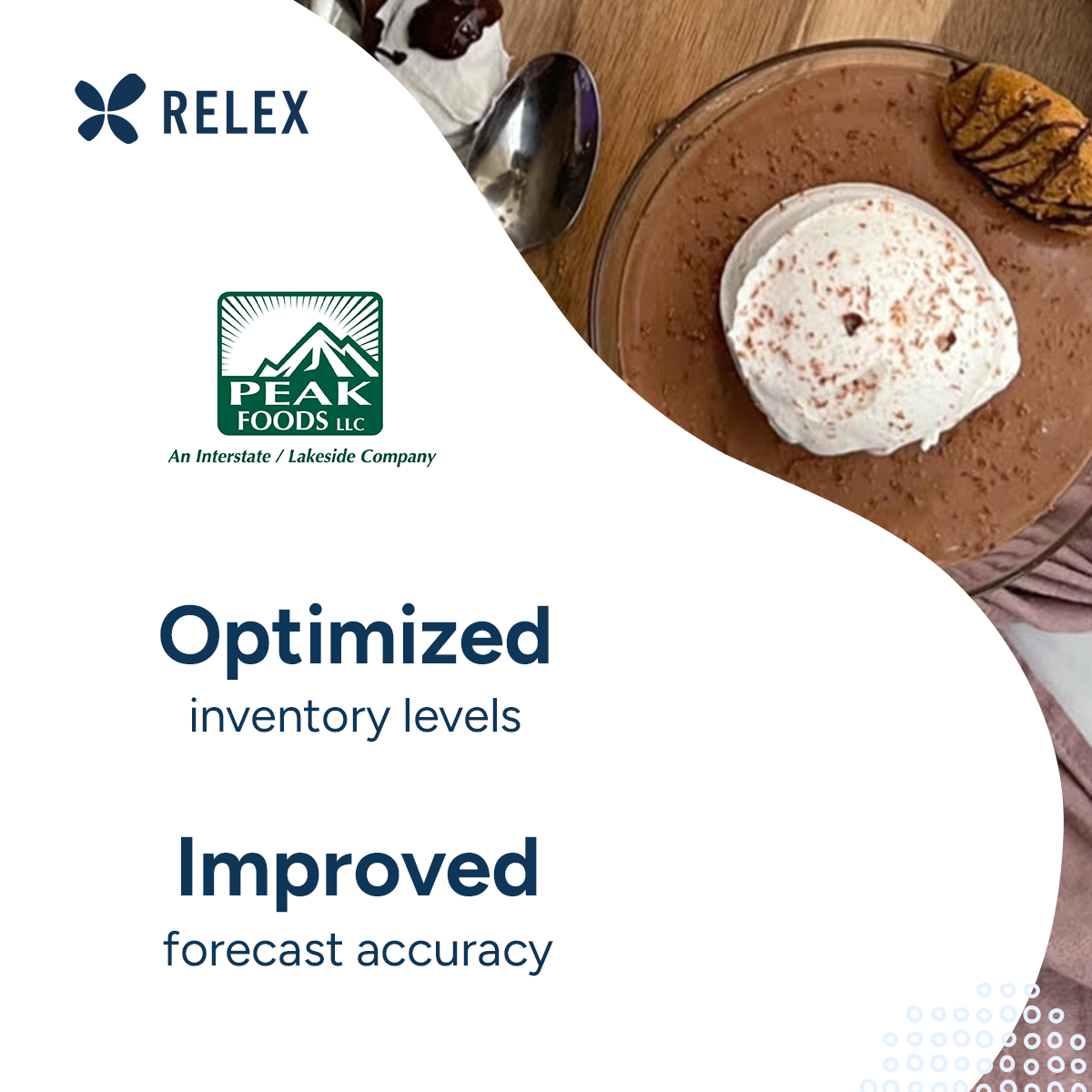 RELEX

PEAK
FOODS LLC
An Interstate / Lakeside Company

Optimized
inventory levels

Improved
forecast accuracy